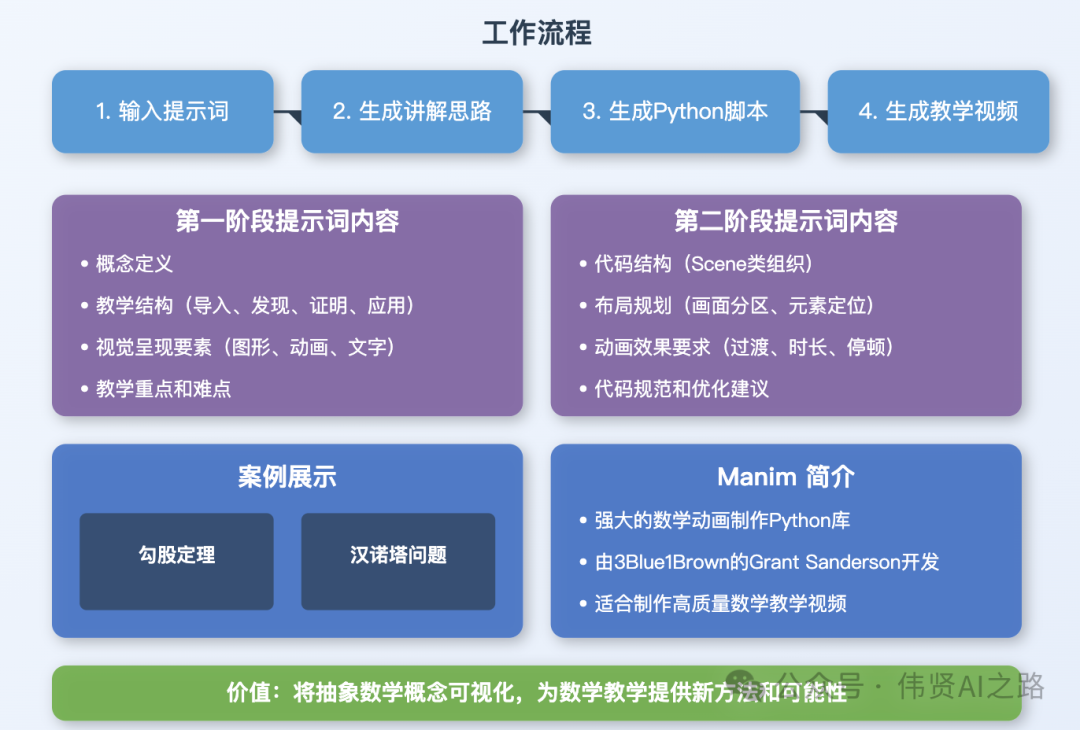 工作流程

1. 输入提示词

2. 生成讲解思路

3. 生成Python脚本

4. 生成教学视频

第一阶段提示词内容

• 概念定义
• 教学结构（导入、发现、证明、应用）
• 视觉呈现要素（图形、动画、文字）
• 教学重点和难点

第二阶段提示词内容

• 代码结构（Scene类组织）
• 布局规划（画面分区、元素定位）
• 动画效果要求（过渡、时长、停顿）
• 代码规范和优化建议

案例展示

勾股定理

汉诺塔问题

Manim 简介

• 强大的数学动画制作Python库
• 由3Blue1Brown的Grant Sanderson开发
• 适合制作高质量数学教学视频

价值：将抽象数学概念可视化，为数学教学提供新方法和可能性

公众号 · 伟贤AI之路